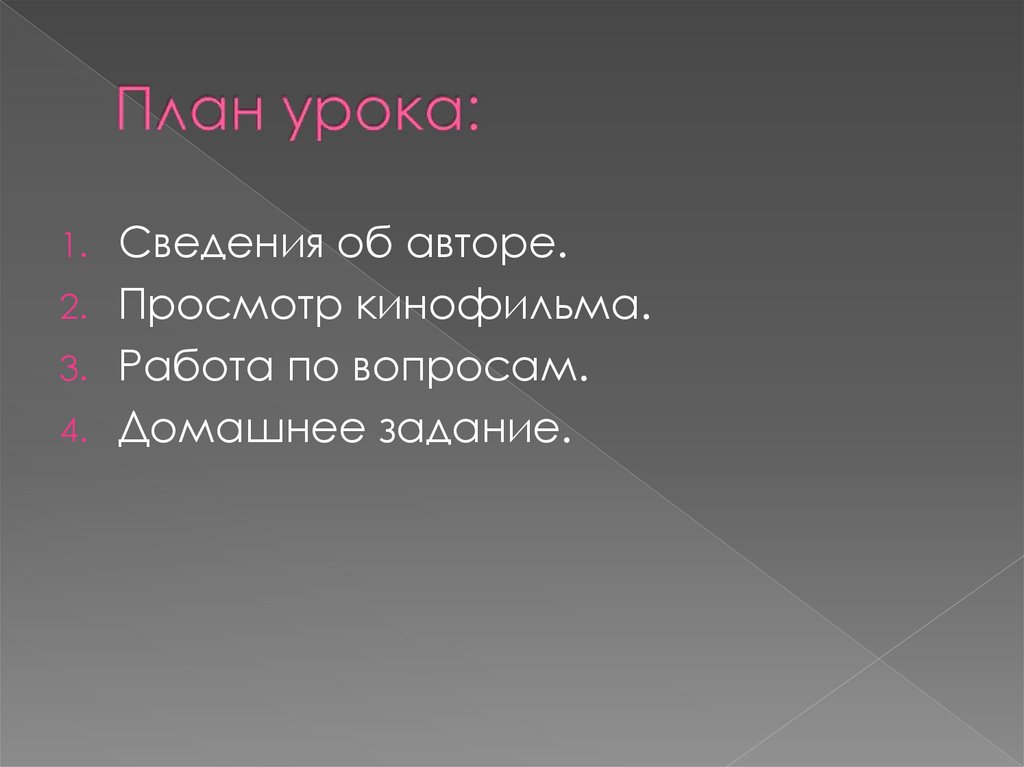 План урока:

1. Сведения об авторе.
2. Просмотр кинофильма.
3. Работа по вопросам.
4. Домашнее задание.